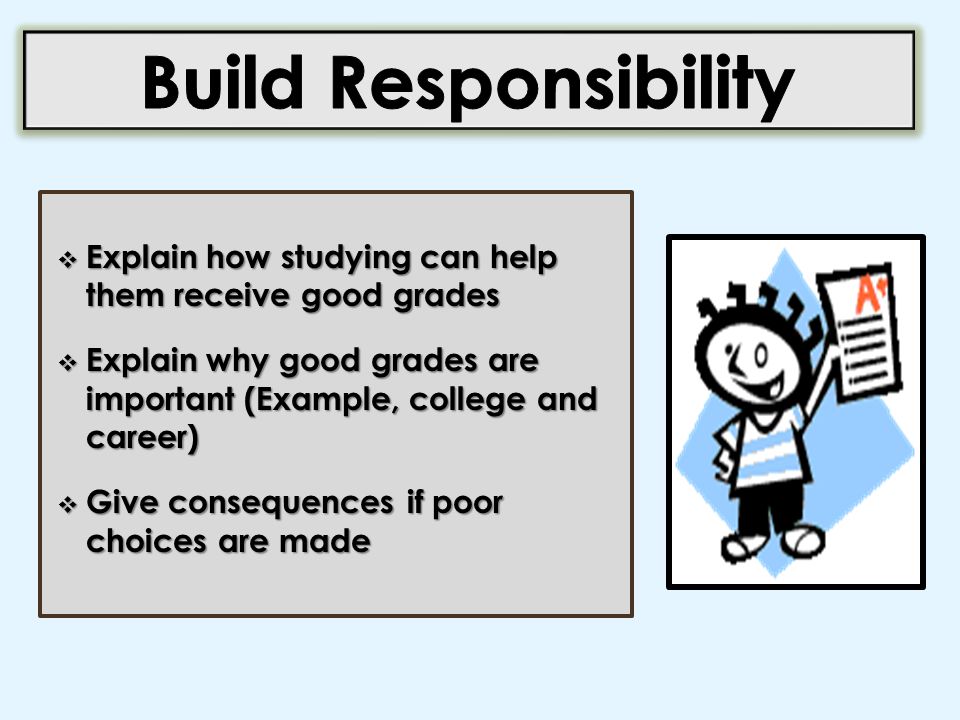 Build Responsibility

❖ Explain how studying can help them receive good grades

❖ Explain why good grades are important (Example, college and career)

❖ Give consequences if poor choices are made

A+